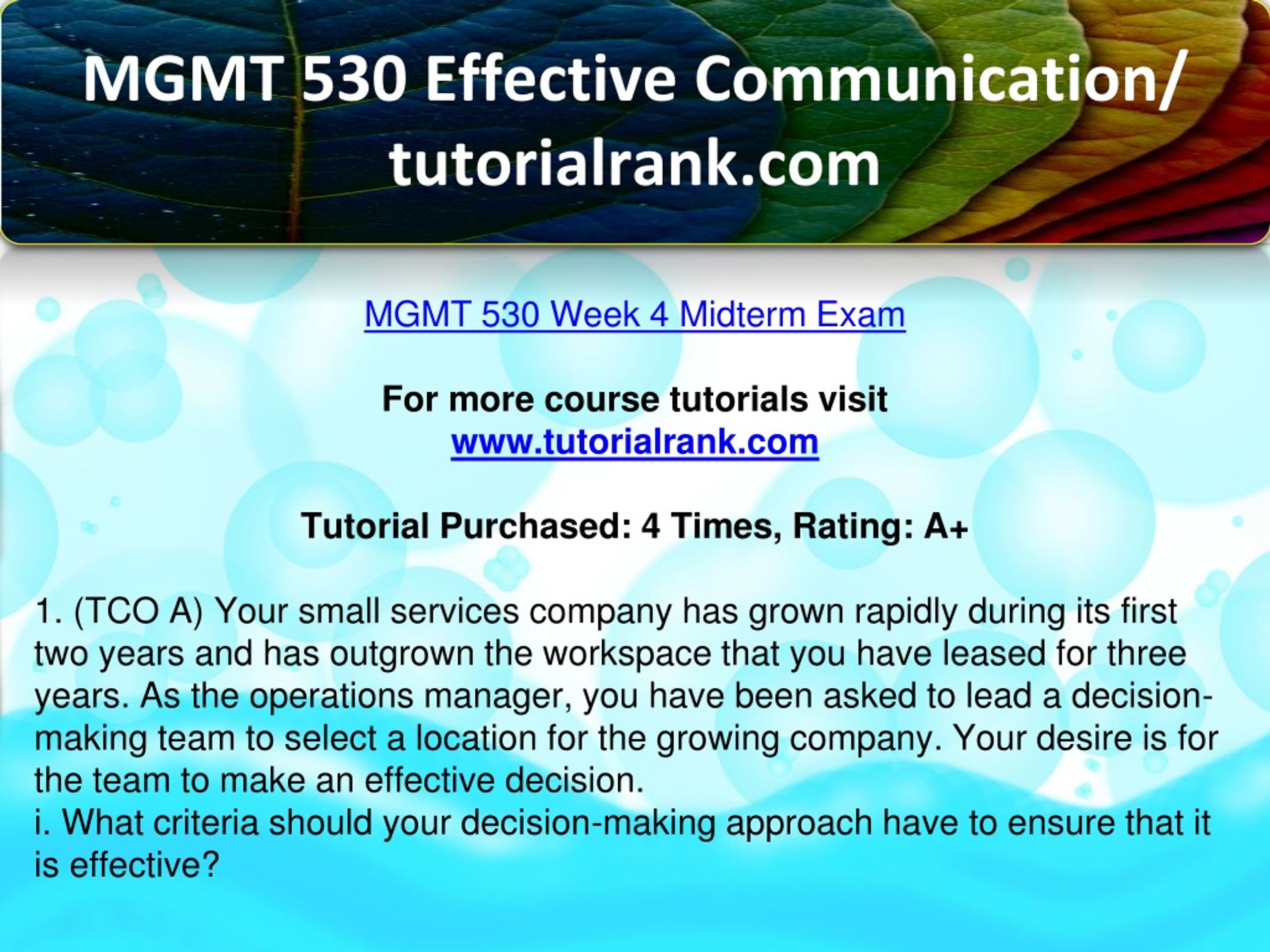 MGMT 530 Effective Communication/ tutorialrank.com

MGMT 530 Week 4 Midterm Exam

For more course tutorials visit
www.tutorialrank.com

Tutorial Purchased: 4 Times, Rating: A+

1. (TCO A) Your small services company has grown rapidly during its first two years and has outgrown the workspace that you have leased for three years. As the operations manager, you have been asked to lead a decision-making team to select a location for the growing company. Your desire is for the team to make an effective decision.
i. What criteria should your decision-making approach have to ensure that it is effective?